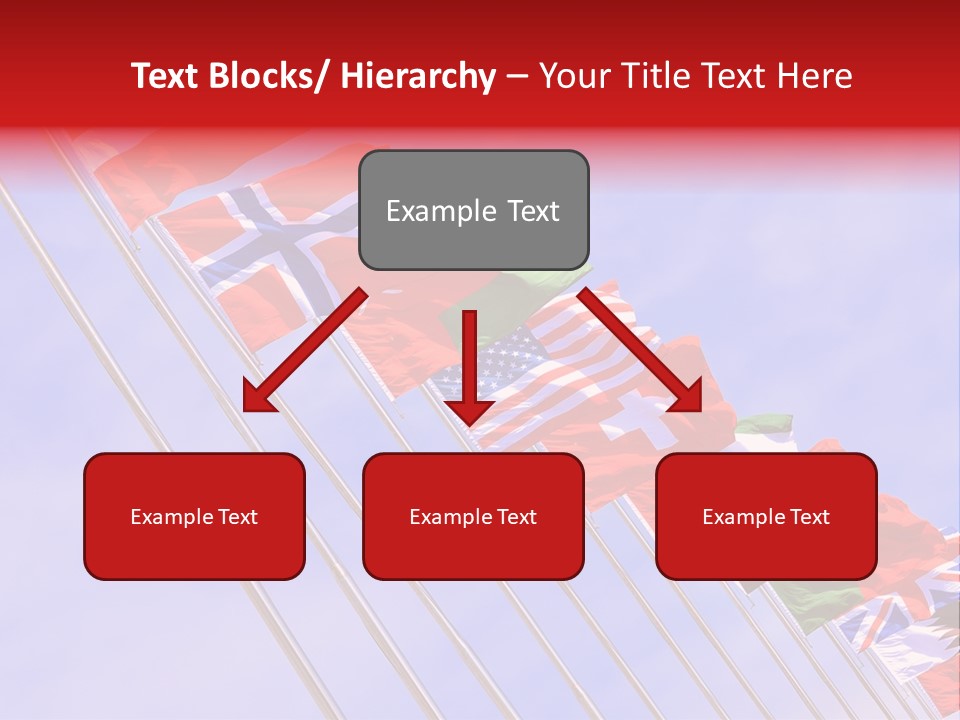 Text Blocks/ Hierarchy – Your Title Text Here

Example Text

Example Text

Example Text

Example Text